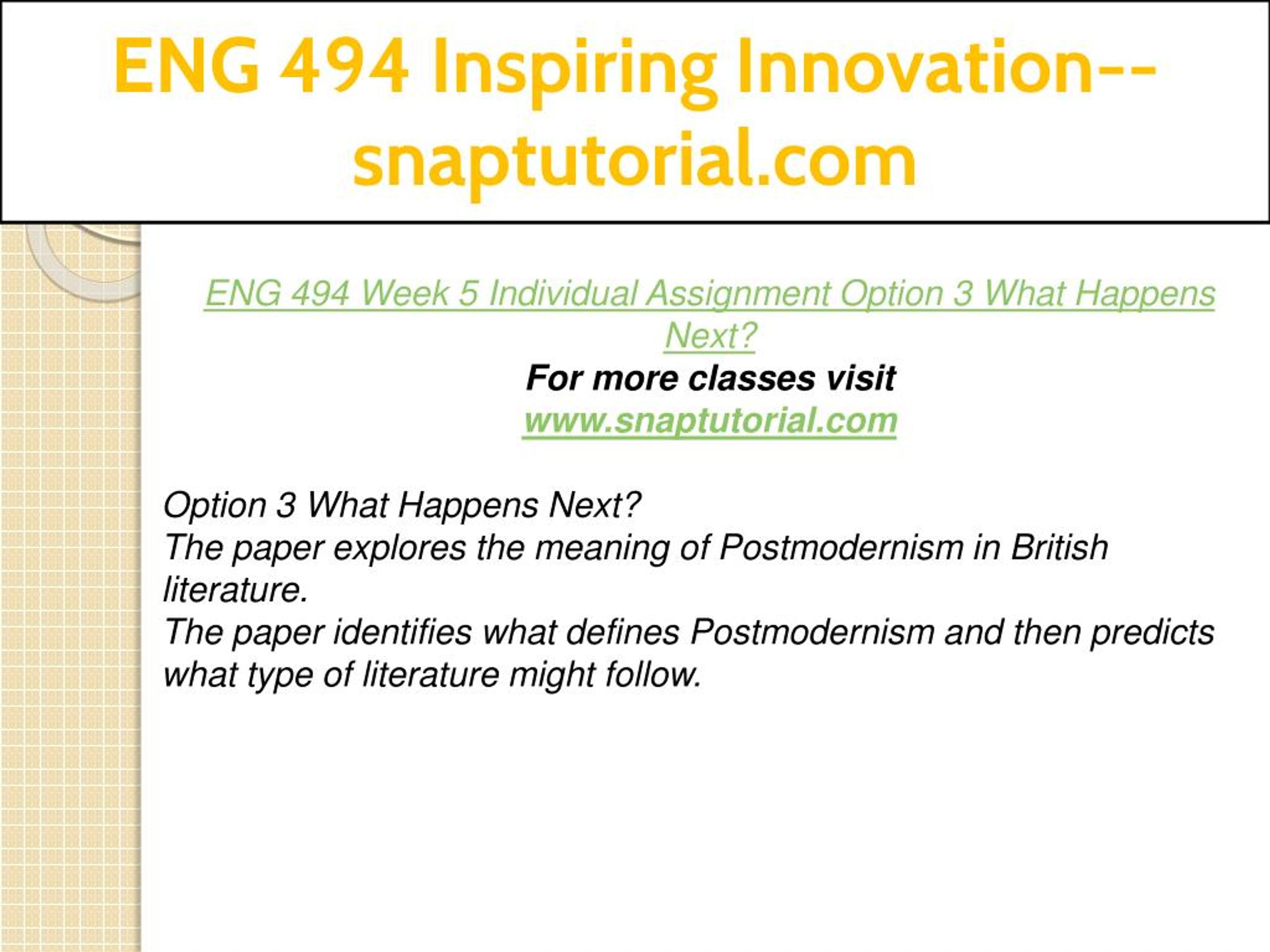 ENG 494 Inspiring Innovation--snaptutorial.com

ENG 494 Week 5 Individual Assignment Option 3 What Happens Next?
For more classes visit
www.snaptutorial.com

Option 3 What Happens Next?
The paper explores the meaning of Postmodernism in British literature.
The paper identifies what defines Postmodernism and then predicts what type of literature might follow.